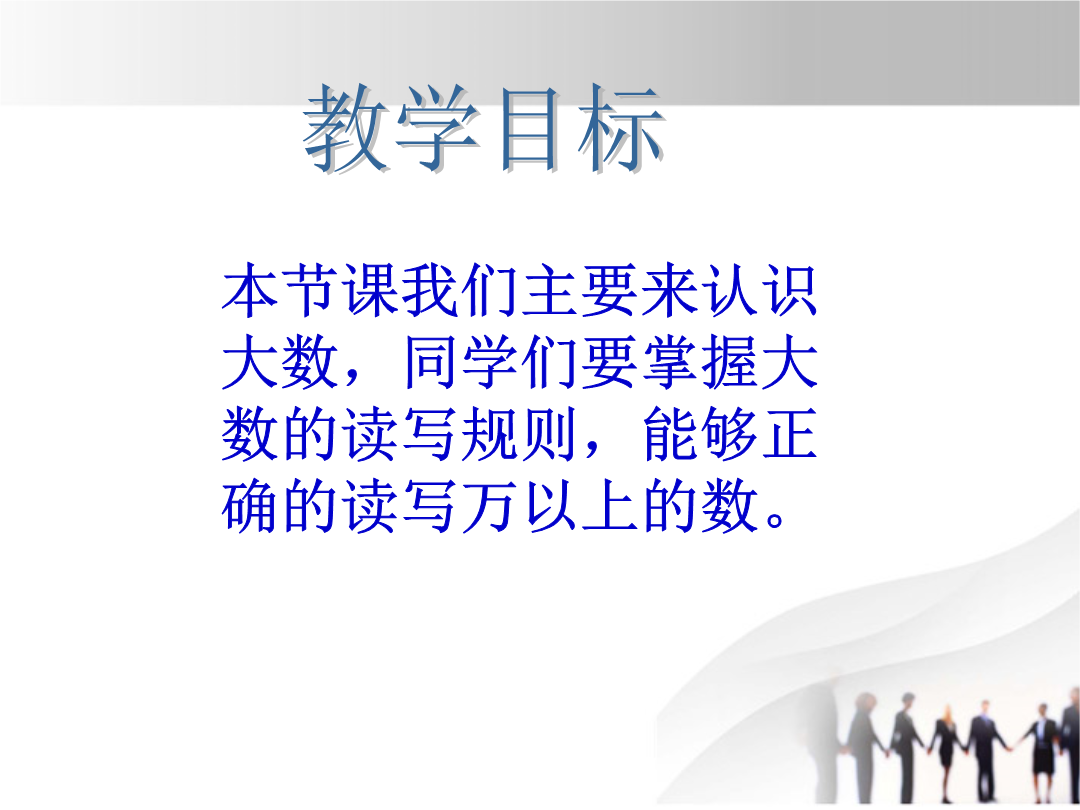 教学目标

本节课我们主要来认识大数，同学们要掌握大数的读写规则，能够正确的读写万以上的数。